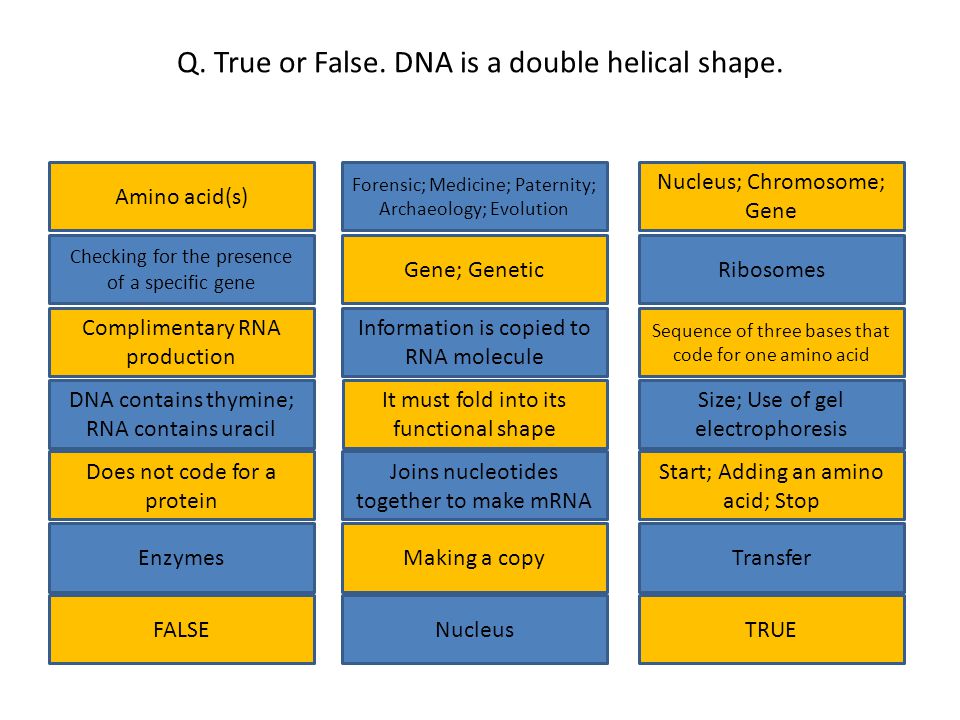 Q. True or False. DNA is a double helical shape.

Amino acid(s)

Checking for the presence of a specific gene

Complimentary RNA production

DNA contains thymine; RNA contains uracil

Does not code for a protein

Enzymes

FALSE

Forensic; Medicine; Paternity; Archaeology; Evolution

Gene; Genetic

Information is copied to RNA molecule

It must fold into its functional shape

Joins nucleotides together to make mRNA

Making a copy

Nucleus

Nucleus; Chromosome; Gene

Ribosomes

Sequence of three bases that code for one amino acid

Size; Use of gel electrophoresis

Start; Adding an amino acid; Stop

Transfer

TRUE